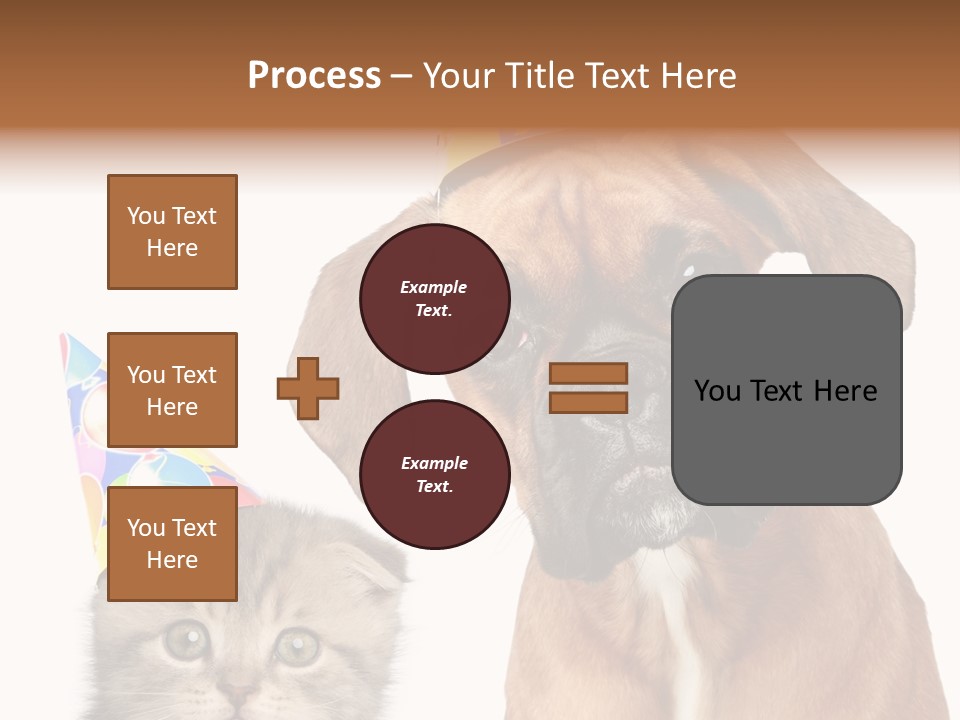 Process – Your Title Text Here

You Text Here

You Text Here

You Text Here

Example Text.

Example Text.

You Text Here